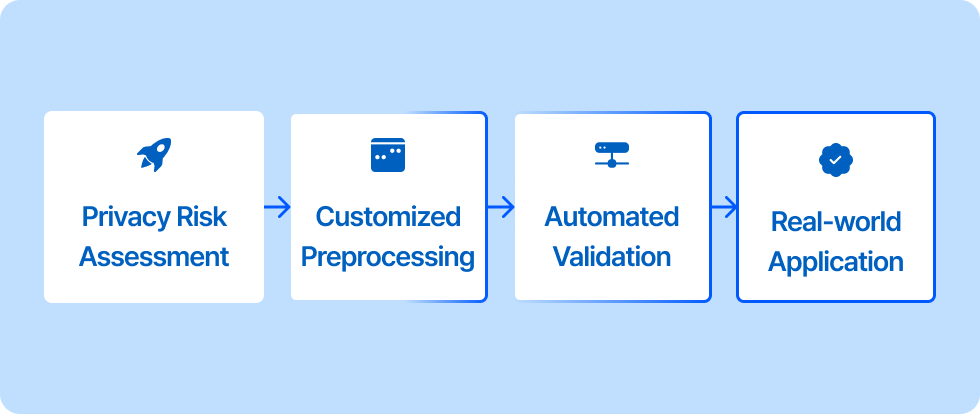 Privacy Risk Assessment

Customized Preprocessing

Automated Validation

Real-world Application